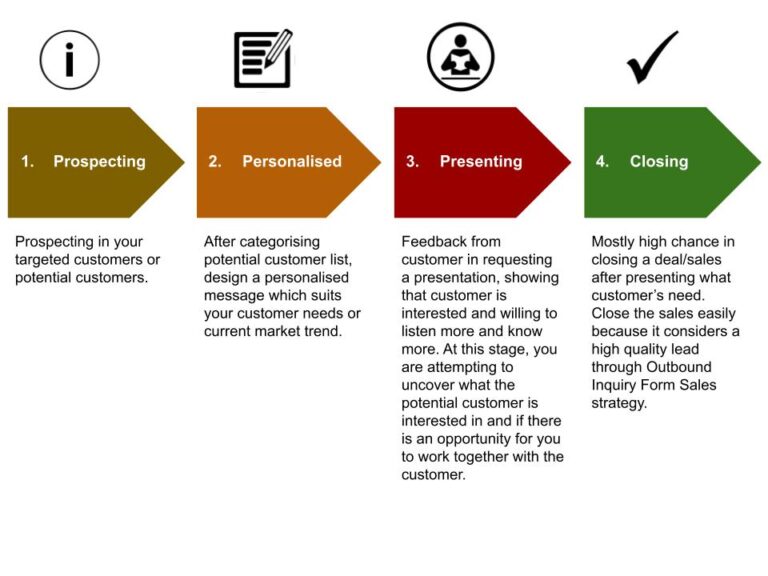 1. Prospecting

Prospecting in your targeted customers or potential customers.

2. Personalised

After categorising potential customer list, design a personalised message which suits your customer needs or current market trend.

3. Presenting

Feedback from customer in requesting a presentation, showing that customer is interested and willing to listen more and know more. At this stage, you are attempting to uncover what the potential customer is interested in and if there is an opportunity for you to work together with the customer.

4. Closing

Mostly high chance in closing a deal/sales after presenting what customer's need. Close the sales easily because it considers a high quality lead through Outbound Inquiry Form Sales strategy.